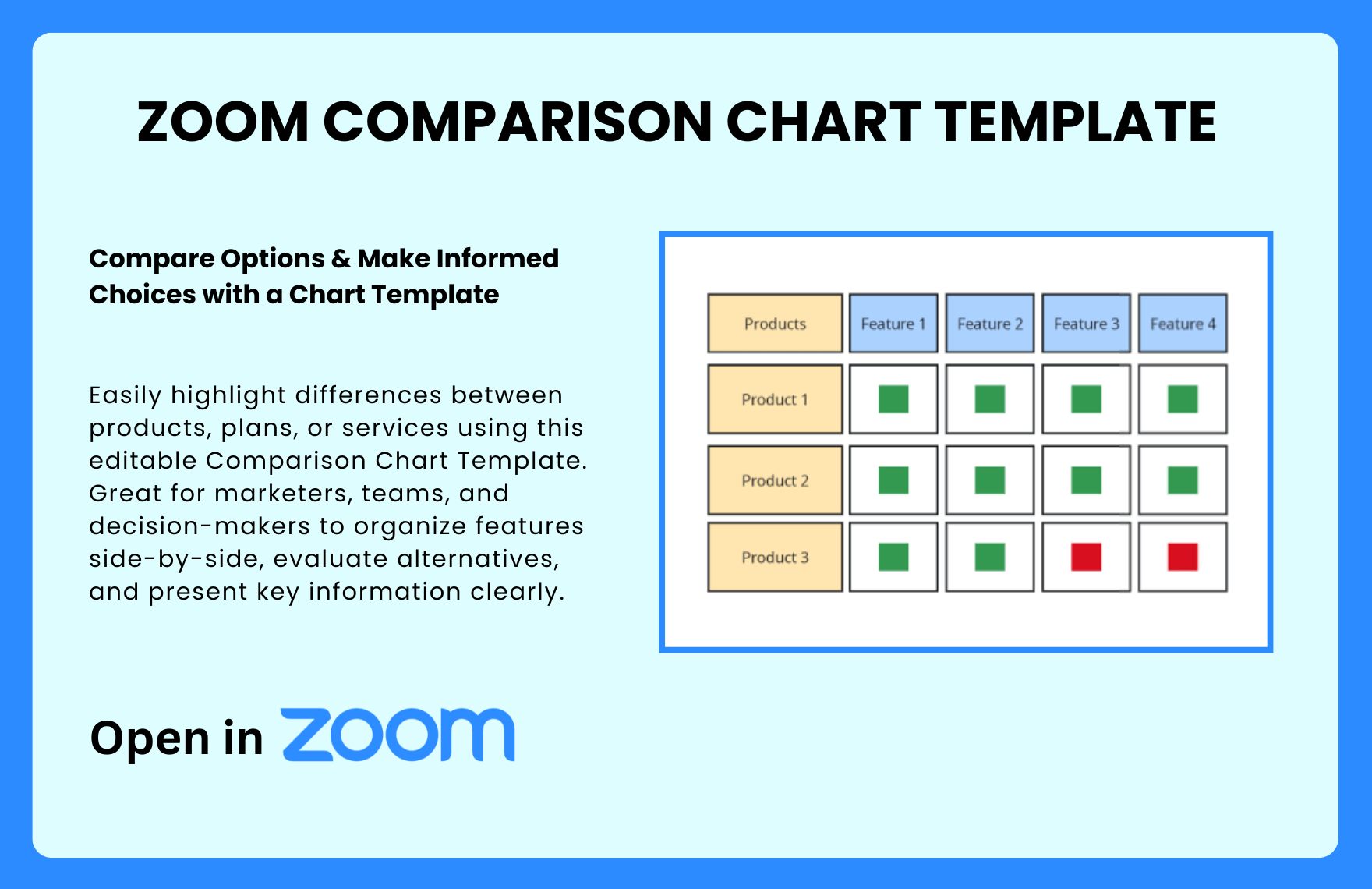 ZOOM COMPARISON CHART TEMPLATE

Compare Options & Make Informed Choices with a Chart Template

Easily highlight differences between products, plans, or services using this editable Comparison Chart Template. Great for marketers, teams, and decision-makers to organize features side-by-side, evaluate alternatives, and present key information clearly.

| Products | Feature 1 | Feature 2 | Feature 3 | Feature 4 |
|---|---|---|---|---|
| Product 1 | | | | |
| Product 2 | | | | |
| Product 3 | | | | |

Open in zoom